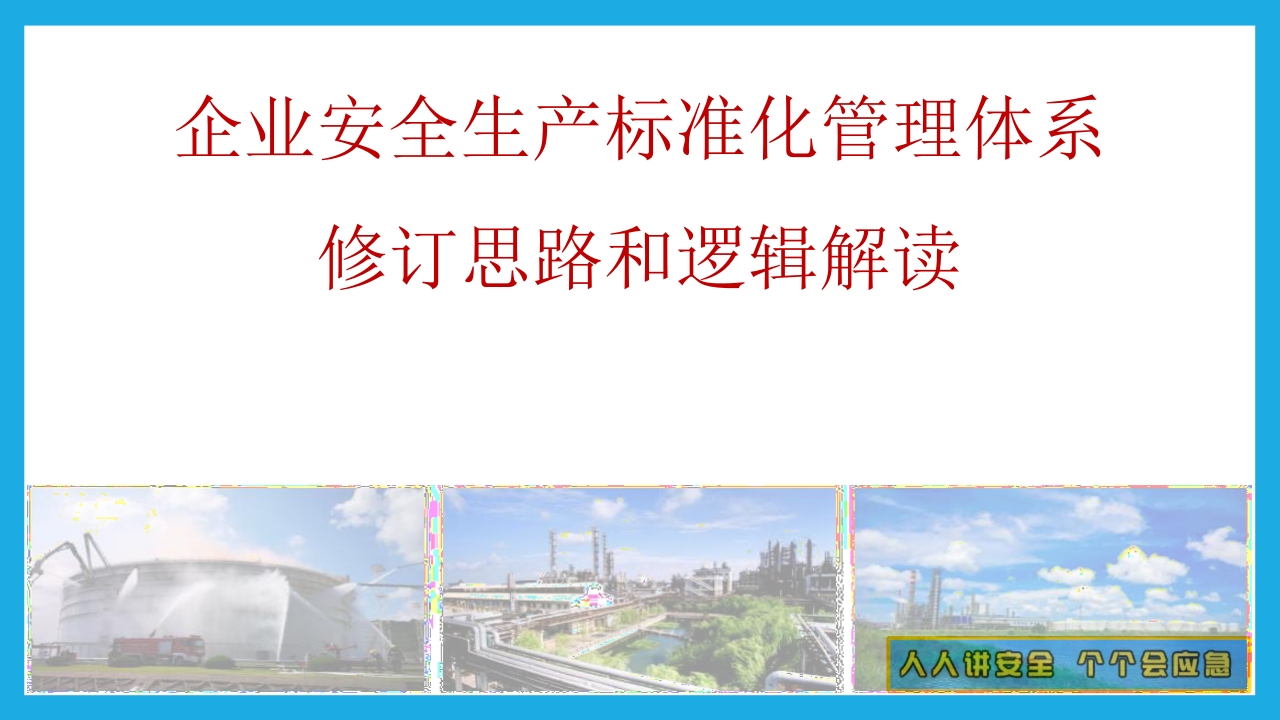 企业安全生产标准化管理体系
修订思路和逻辑解读

人人讲安全 个个会应急